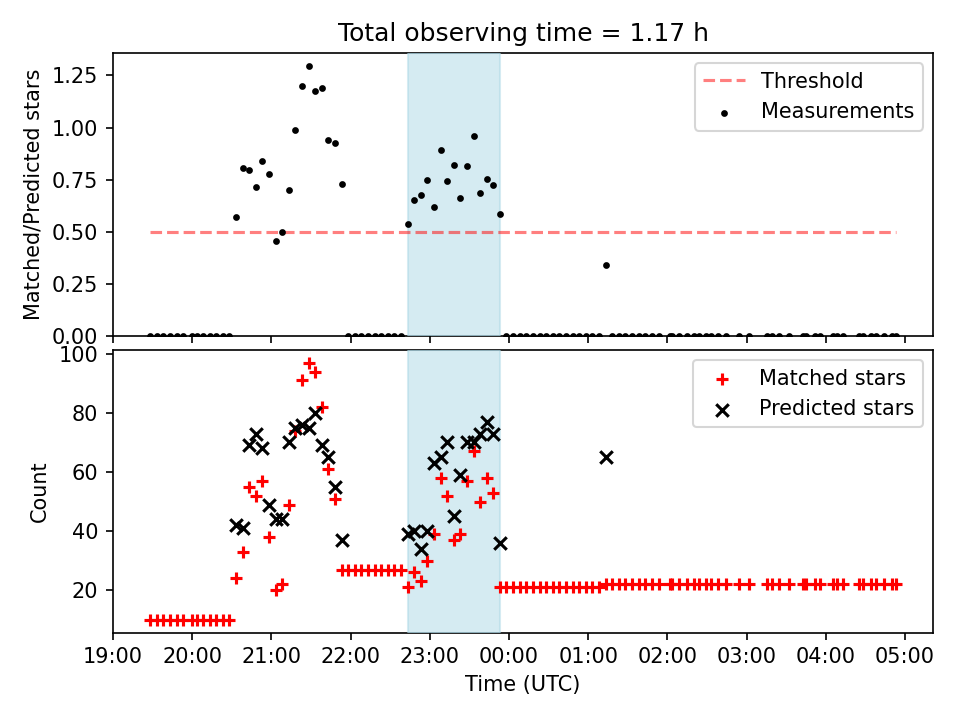 Total observing time = 1.17 h

Matched/Predicted stars

1.25
1.00
0.75
0.50
0.25
0.00

Threshold
Measurements

Count

100
80
60
40
20

Matched stars
Predicted stars

19:00 20:00 21:00 22:00 23:00 00:00 01:00 02:00 03:00 04:00 05:00

Time (UTC)